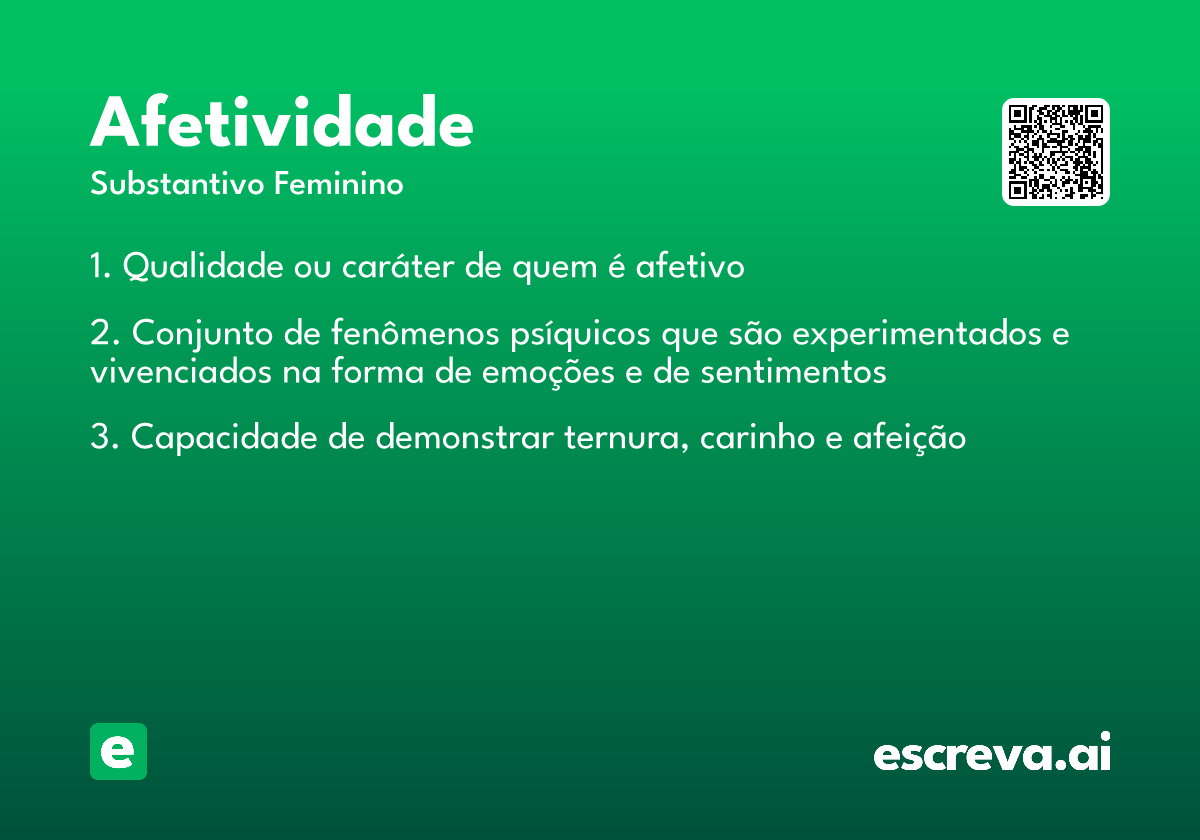 Afetividade
Substantivo Feminino

1. Qualidade ou caráter de quem é afetivo

2. Conjunto de fenômenos psíquicos que são experimentados e vivenciados na forma de emoções e de sentimentos

3. Capacidade de demonstrar ternura, carinho e afeição

e

escreva.ai